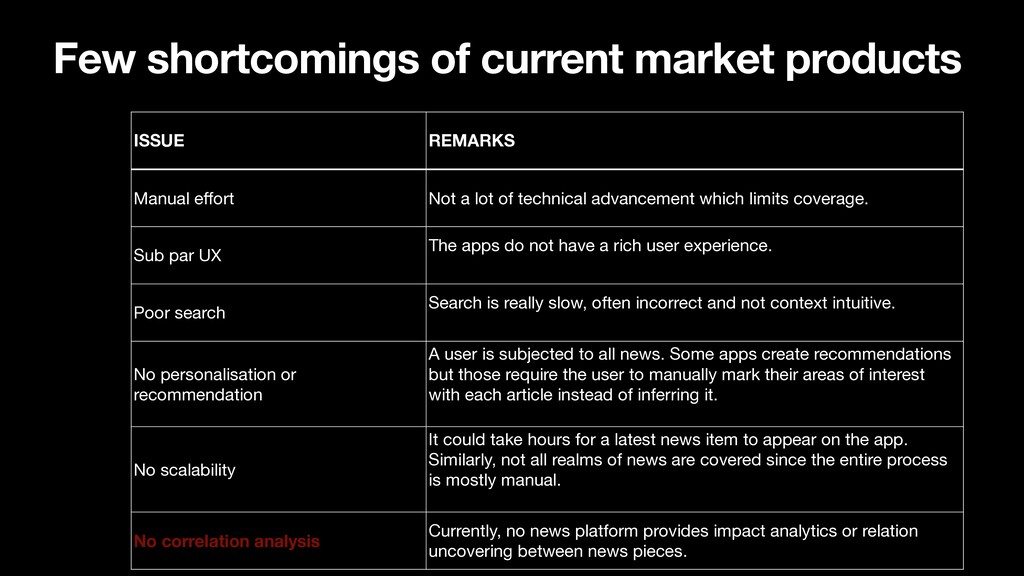 Few shortcomings of current market products

| ISSUE | REMARKS |
|---|---|
| Manual effort | Not a lot of technical advancement which limits coverage. |
| Sub par UX | The apps do not have a rich user experience. |
| Poor search | Search is really slow, often incorrect and not context intuitive. |
| No personalisation or recommendation | A user is subjected to all news. Some apps create recommendations but those require the user to manually mark their areas of interest with each article instead of inferring it. |
| No scalability | It could take hours for a latest news item to appear on the app. Similarly, not all realms of news are covered since the entire process is mostly manual. |
| No correlation analysis | Currently, no news platform provides impact analytics or relation uncovering between news pieces. |